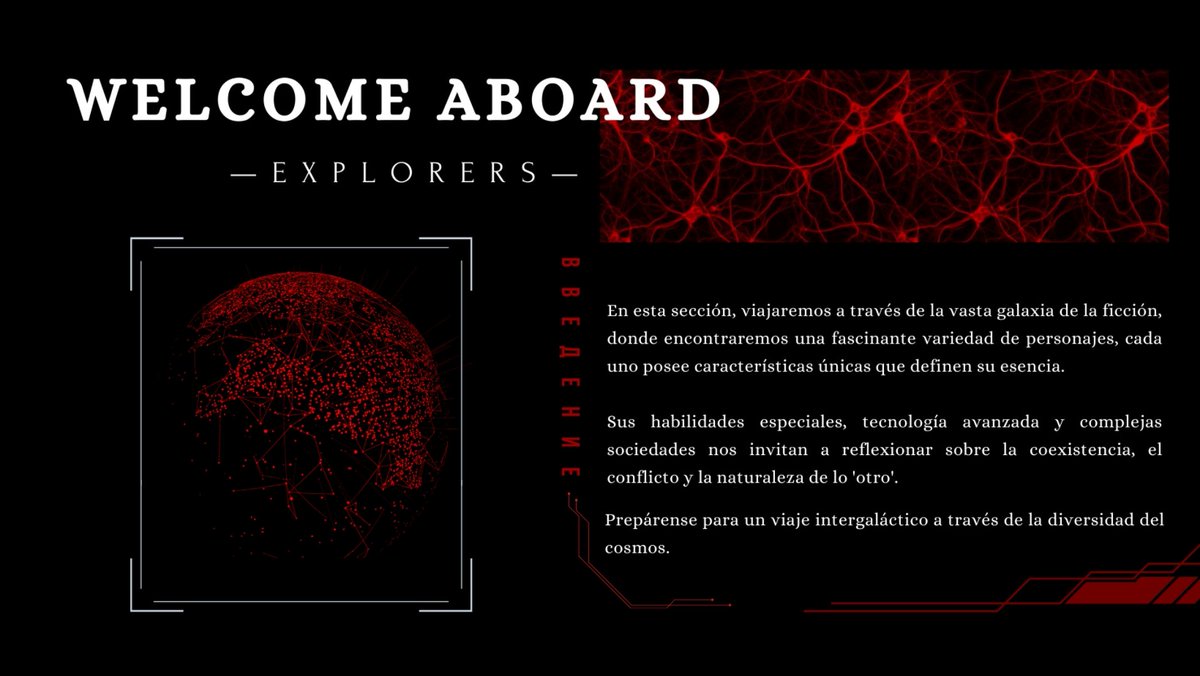 WELCOME ABOARD

— EXPLORERS —

ВВЕДЕНИЕ

En esta sección, viajaremos a través de la vasta galaxia de la ficción, donde encontraremos una fascinante variedad de personajes, cada uno posee características únicas que definen su esencia.

Sus habilidades especiales, tecnología avanzada y complejas sociedades nos invitan a reflexionar sobre la coexistencia, el conflicto y la naturaleza de lo 'otro'.

Prepárense para un viaje intergaláctico a través de la diversidad del cosmos.